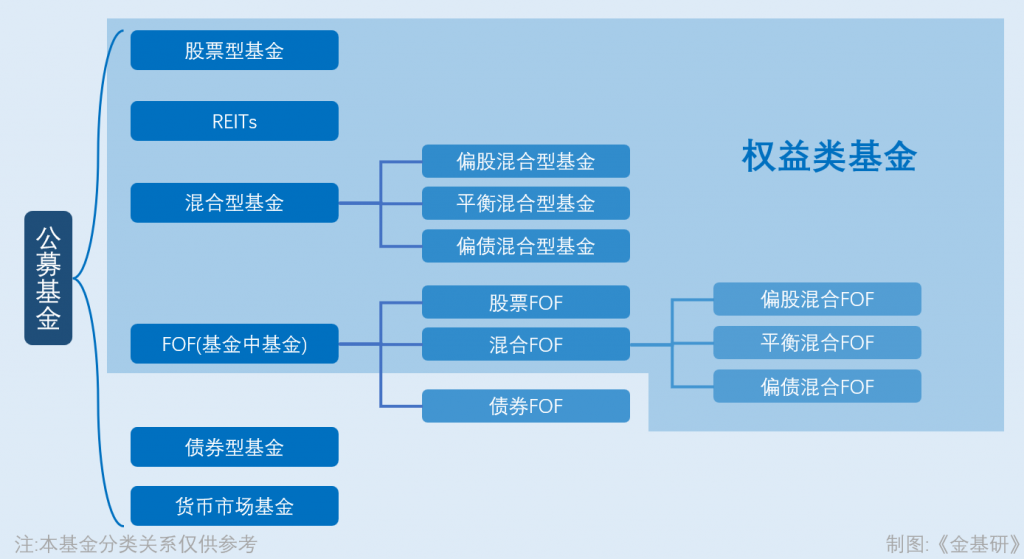 公募基金

股票型基金

REITs

混合型基金

偏股混合型基金

平衡混合型基金

偏债混合型基金

权益类基金

FOF(基金中基金)

股票FOF

混合FOF

债券FOF

偏股混合FOF

平衡混合FOF

偏债混合FOF

债券型基金

货币市场基金

注:本基金分类关系仅供参考

制图:《金基研》